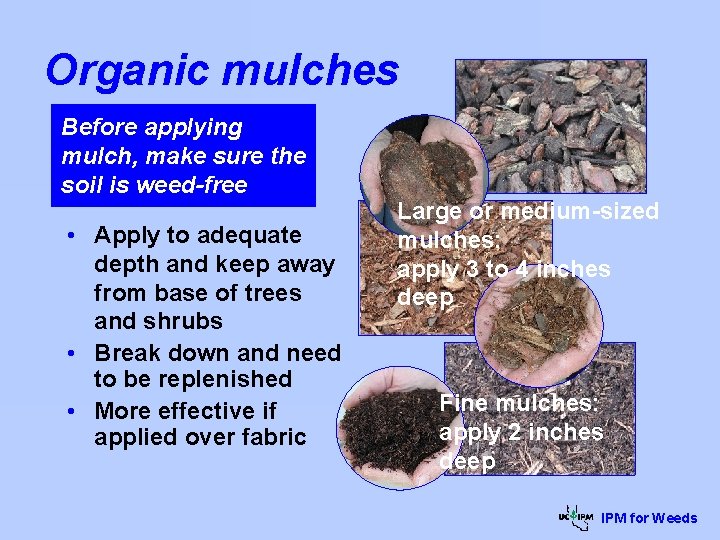 Organic mulches

Before applying mulch, make sure the soil is weed-free

• Apply to adequate depth and keep away from base of trees and shrubs
• Break down and need to be replenished
• More effective if applied over fabric

Large or medium-sized mulches: apply 3 to 4 inches deep

Fine mulches: apply 2 inches deep

UC IPM IPM for Weeds